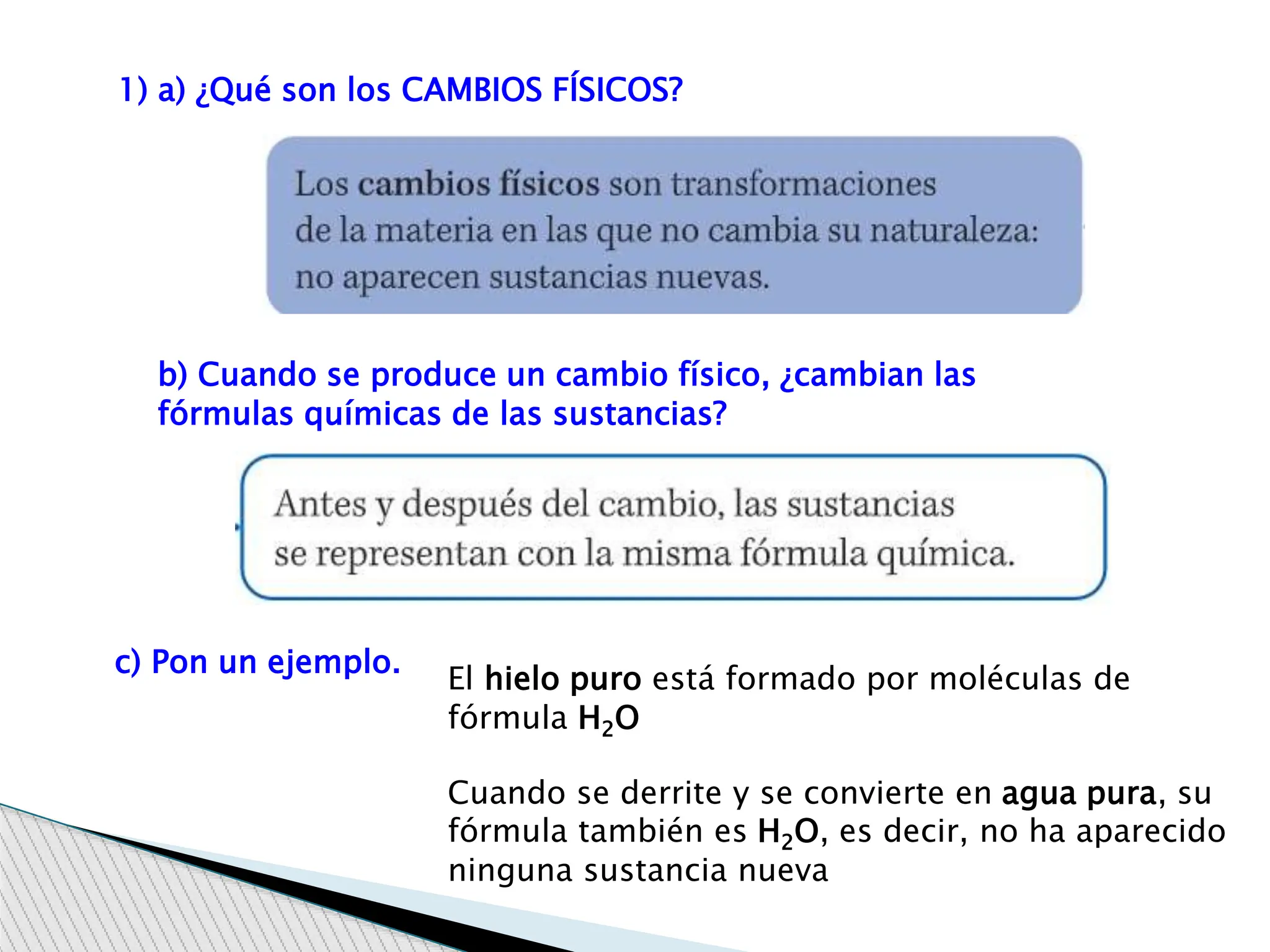 1) a) ¿Qué son los CAMBIOS FÍSICOS?

Los cambios físicos son transformaciones de la materia en las que no cambia su naturaleza: no aparecen sustancias nuevas.

b) Cuando se produce un cambio físico, ¿cambian las fórmulas químicas de las sustancias?

Antes y después del cambio, las sustancias se representan con la misma fórmula química.

c) Pon un ejemplo.

El hielo puro está formado por moléculas de fórmula $H_2O$

Cuando se derrite y se convierte en agua pura, su fórmula también es $H_2O$, es decir, no ha aparecido ninguna sustancia nueva